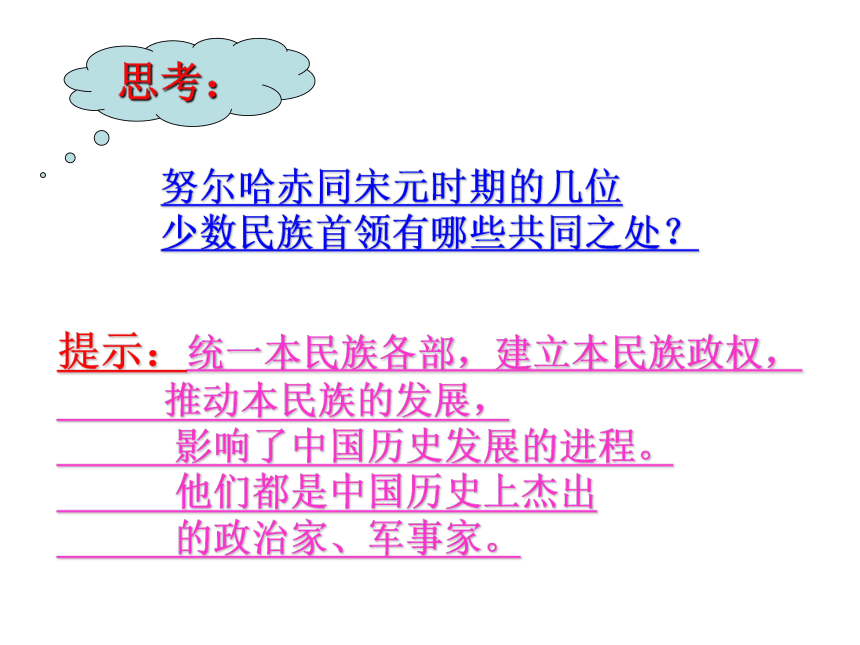 思考：

努尔哈赤同宋元时期的几位少数民族首领有哪些共同之处？

提示：统一本民族各部，建立本民族政权，推动本民族的发展，影响了中国历史发展的进程。他们都是中国历史上杰出的政治家、军事家。